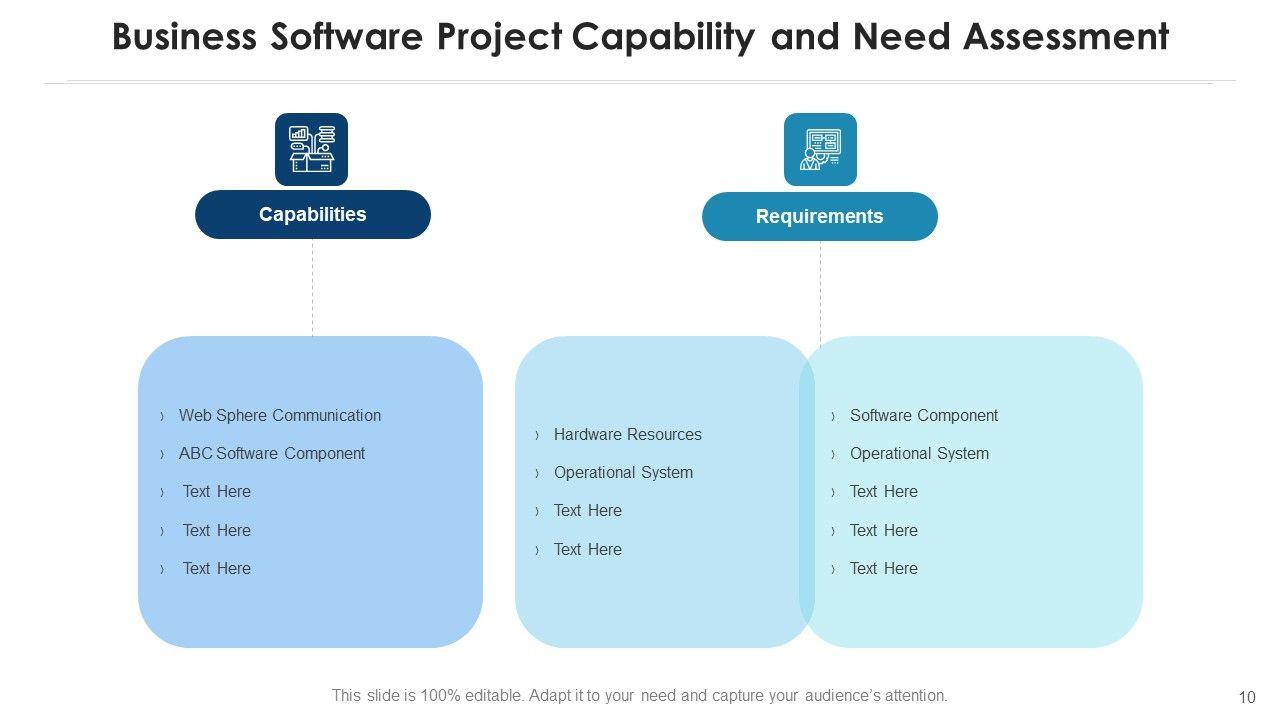 Business Software Project Capability and Need Assessment

Capabilities

Requirements

› Web Sphere Communication
› ABC Software Component
› Text Here
› Text Here
› Text Here

› Hardware Resources
› Operational System
› Text Here
› Text Here

› Software Component
› Operational System
› Text Here
› Text Here
› Text Here

This slide is 100% editable. Adapt it to your need and capture your audience's attention.

10